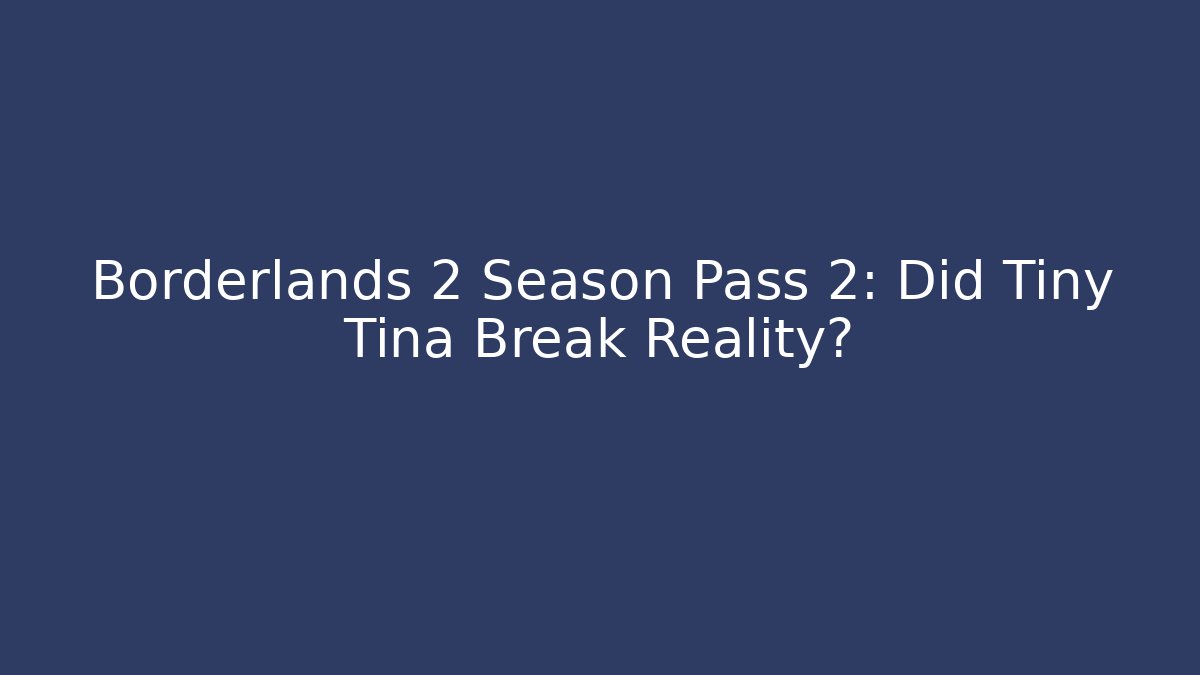 Borderlands 2 Season Pass 2: Did Tiny Tina Break Reality?